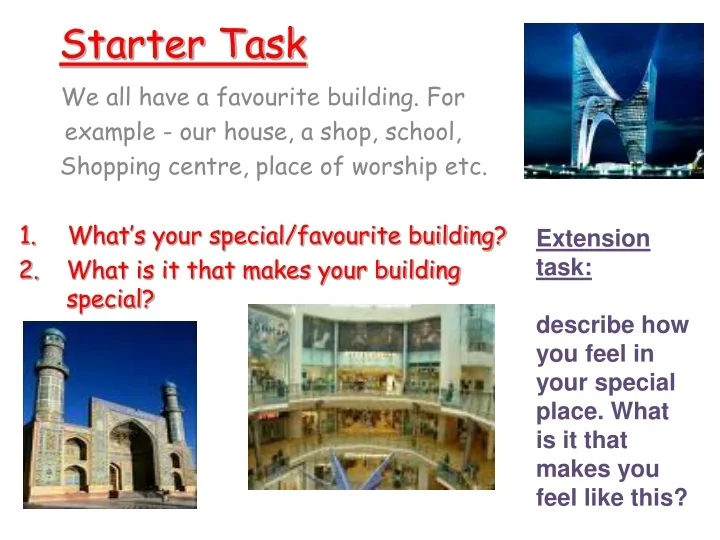 Starter Task

We all have a favourite building. For example - our house, a shop, school, Shopping centre, place of worship etc.

1. What's your special/favourite building?
2. What is it that makes your building special?

Extension task:

describe how you feel in your special place. What is it that makes you feel like this?